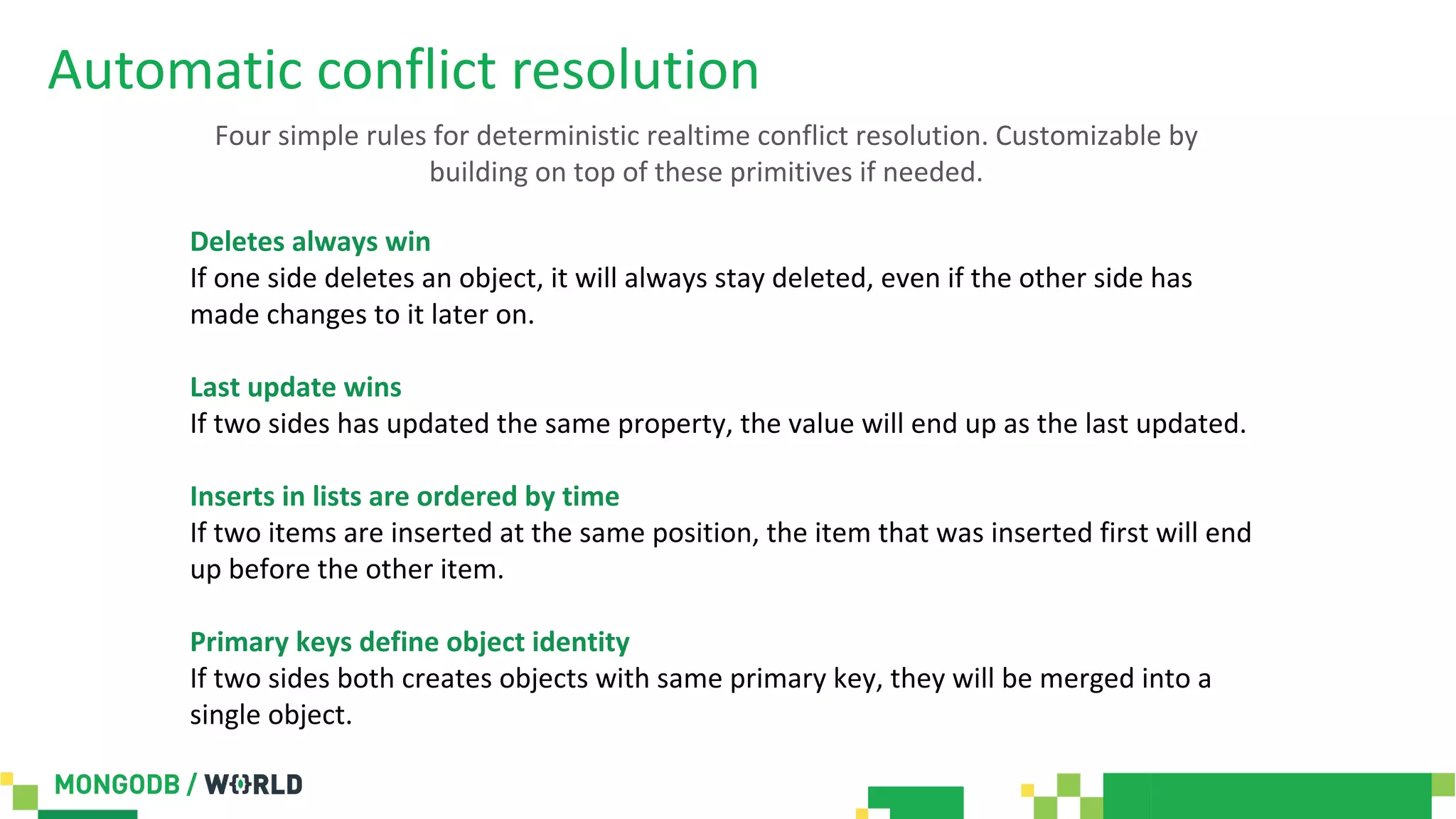 Automatic conflict resolution

Four simple rules for deterministic realtime conflict resolution. Customizable by building on top of these primitives if needed.

Deletes always win
If one side deletes an object, it will always stay deleted, even if the other side has made changes to it later on.

Last update wins
If two sides has updated the same property, the value will end up as the last updated.

Inserts in lists are ordered by time
If two items are inserted at the same position, the item that was inserted first will end up before the other item.

Primary keys define object identity
If two sides both creates objects with same primary key, they will be merged into a single object.

MONGODB / WORLD